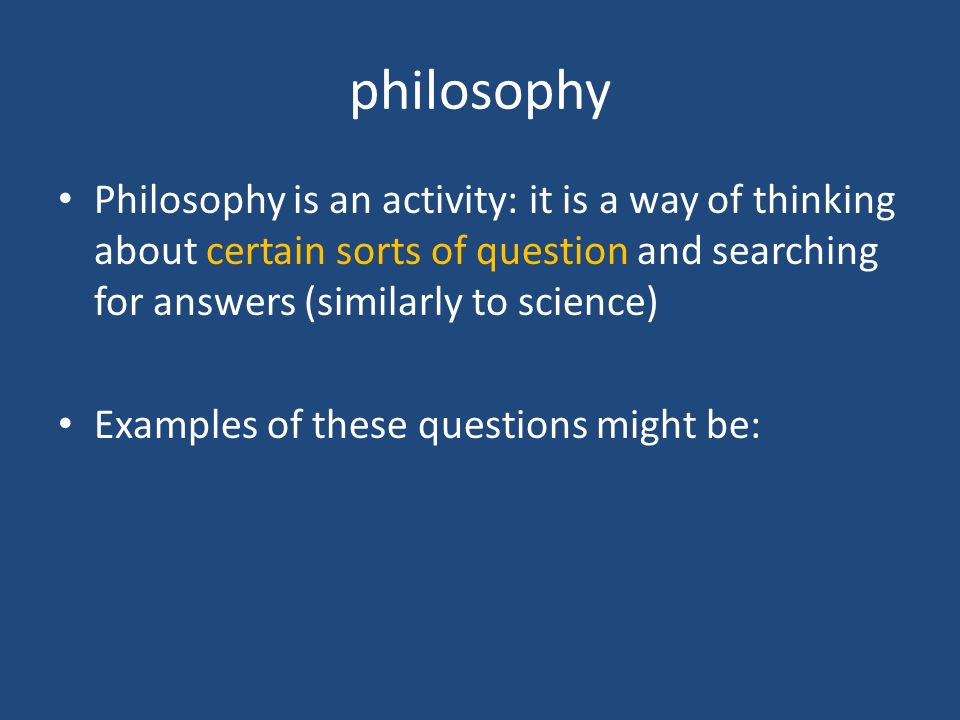 philosophy

• Philosophy is an activity: it is a way of thinking about certain sorts of question and searching for answers (similarly to science)

• Examples of these questions might be: